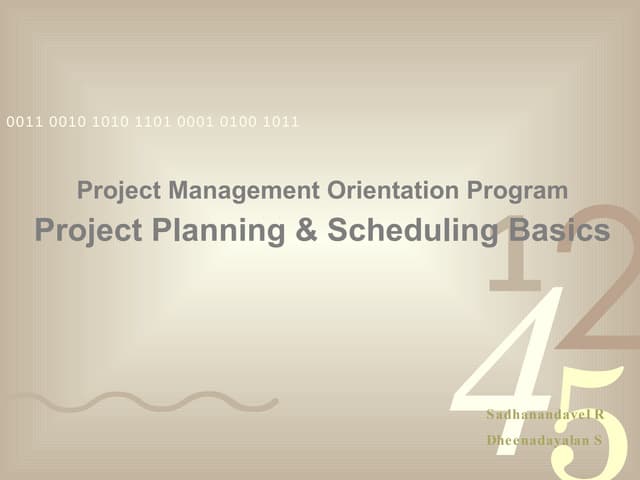 0011 0010 1010 1101 0001 0100 1011

Project Management Orientation Program

Project Planning & Scheduling Basics

1 2
4 5

Sadhanandavel R

Dheenadayalan S